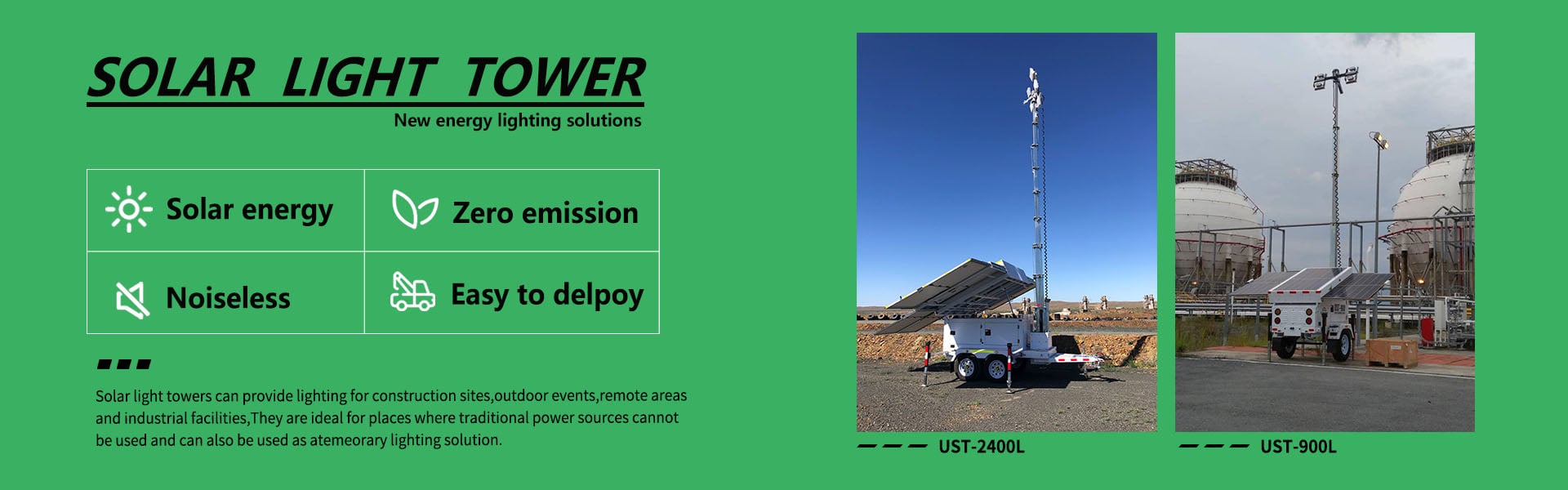 SOLAR LIGHT TOWER

New energy lighting solutions

| Solar energy | Zero emission |
|---|---|
| Noiseless | Easy to delpoy |

Solar light towers can provide lighting for construction sites,outdoor events,remote areas and industrial facilities,They are ideal for places where traditional power sources cannot be used and can also be used as atemeorary lighting solution.

UST-2400L

UST-900L